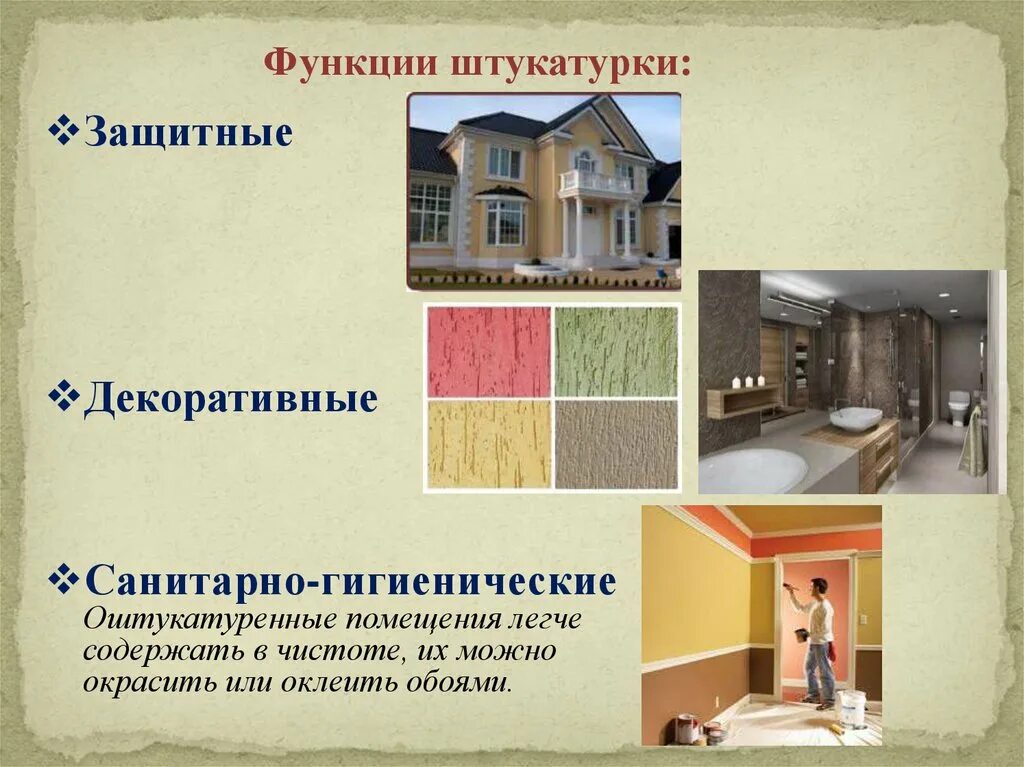 Функции штукатурки:

❖Защитные

❖Декоративные

❖Санитарно-гигиенические
Оштукатуренные помещения легче содержать в чистоте, их можно окрасить или оклеить обоями.